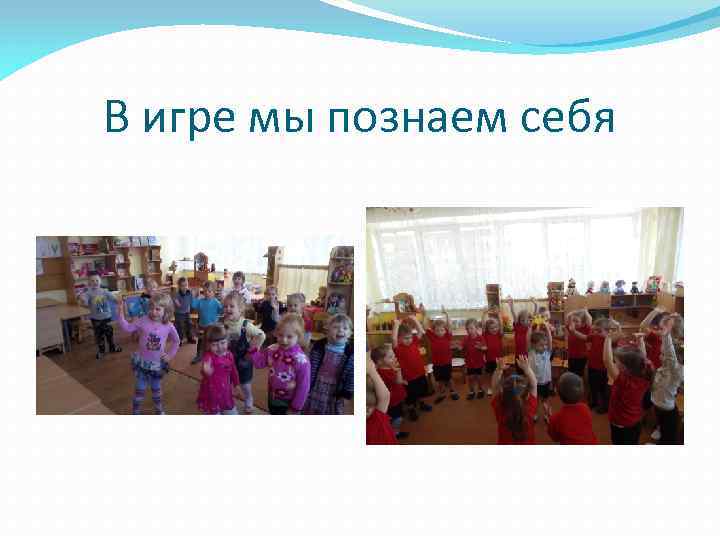 В игре мы познаем себя